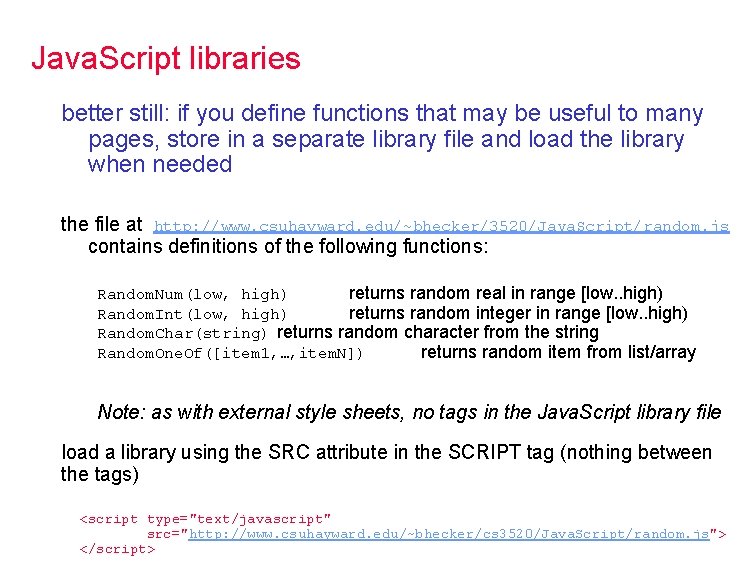 JavaScript libraries

better still: if you define functions that may be useful to many pages, store in a separate library file and load the library when needed

the file at http://www.csuhayward.edu/~bhecker/3520/JavaScript/random.js contains definitions of the following functions:

RandomNum(low, high) returns random real in range [low..high)
RandomInt(low, high) returns random integer in range [low..high)
RandomChar(string) returns random character from the string
RandomOneOf([item1,…,itemN]) returns random item from list/array

Note: as with external style sheets, no tags in the JavaScript library file

load a library using the SRC attribute in the SCRIPT tag (nothing between the tags)

<script type="text/javascript"
src="http://www.csuhayward.edu/~bhecker/cs3520/JavaScript/random.js">
</script>